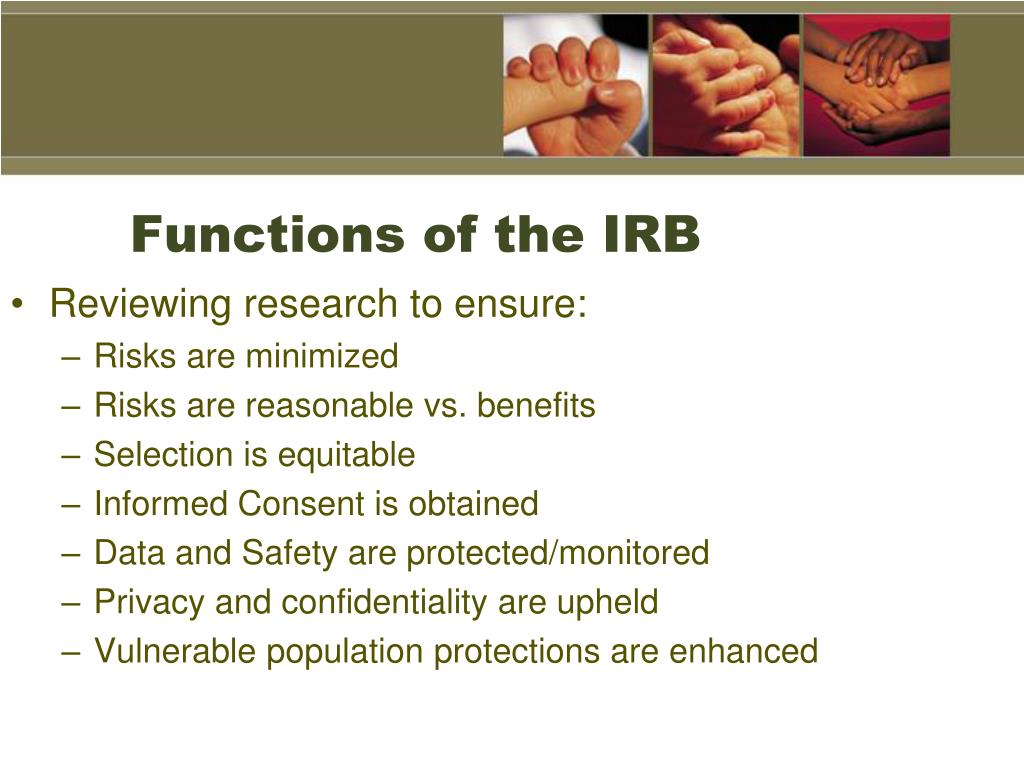 Functions of the IRB

• Reviewing research to ensure:
– Risks are minimized
– Risks are reasonable vs. benefits
– Selection is equitable
– Informed Consent is obtained
– Data and Safety are protected/monitored
– Privacy and confidentiality are upheld
– Vulnerable population protections are enhanced